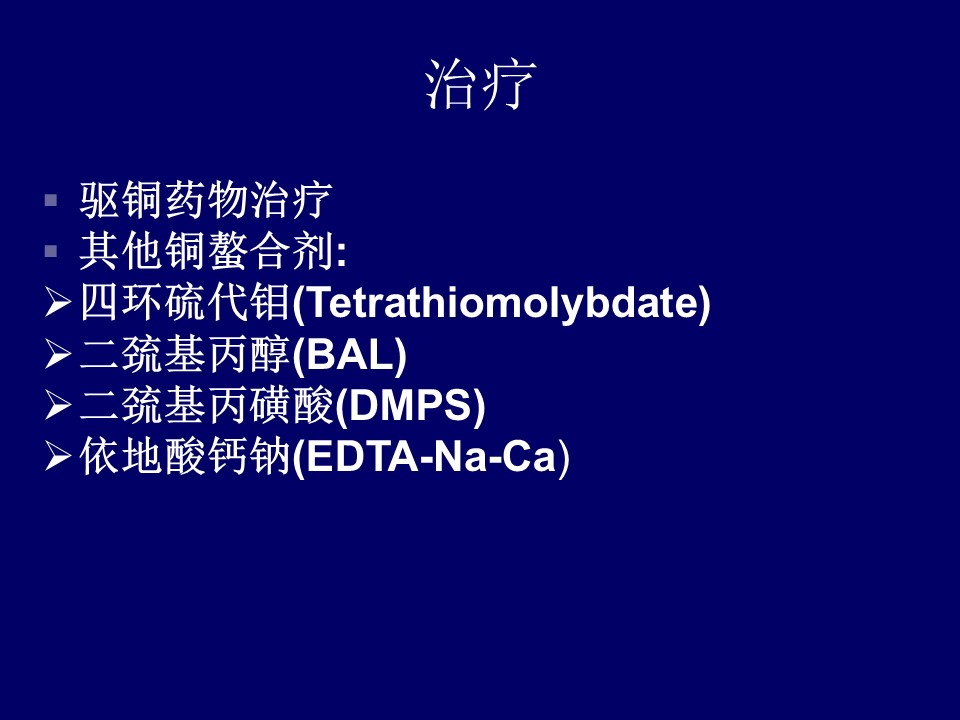 治疗

▪ 驱铜药物治疗
▪ 其他铜螯合剂:
➢ 四环硫代钼(Tetrathiomolybdate)
➢ 二巯基丙醇(BAL)
➢ 二巯基丙磺酸(DMPS)
➢ 依地酸钙钠(EDTA-Na-Ca)